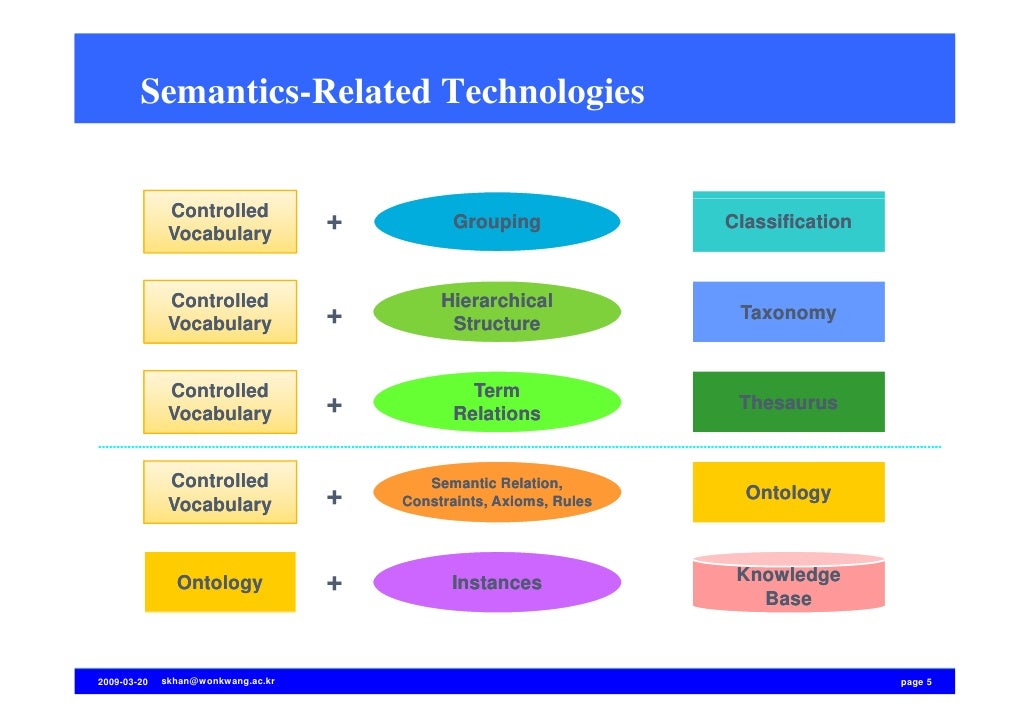 Semantics-Related Technologies

Controlled Vocabulary + Grouping Classification

Controlled Vocabulary + Hierarchical Structure Taxonomy

Controlled Vocabulary + Term Relations Thesaurus

Controlled Vocabulary + Semantic Relation, Constraints, Axioms, Rules Ontology

Ontology + Instances Knowledge Base

2009-03-20 skhan@wonkwang.ac.kr page 5